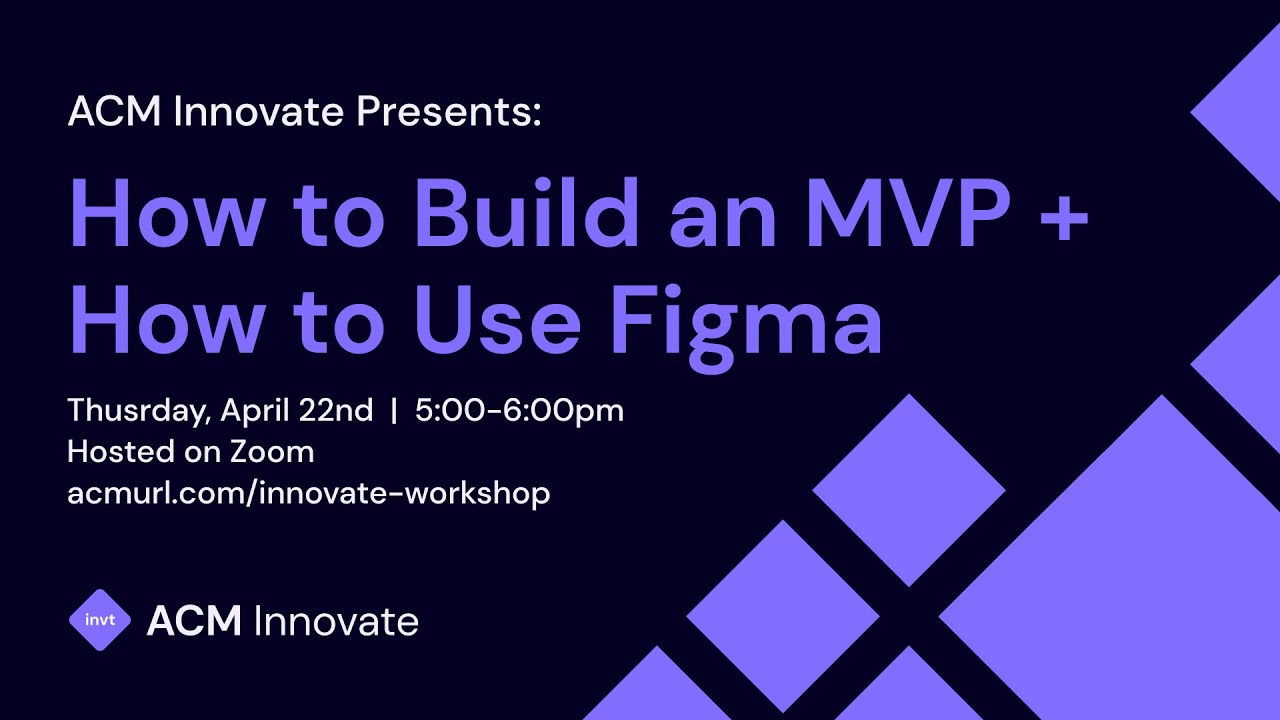 ACM Innovate Presents:

How to Build an MVP + How to Use Figma

Thusrday, April 22nd | 5:00-6:00pm
Hosted on Zoom
acmurl.com/innovate-workshop

invt ACM Innovate